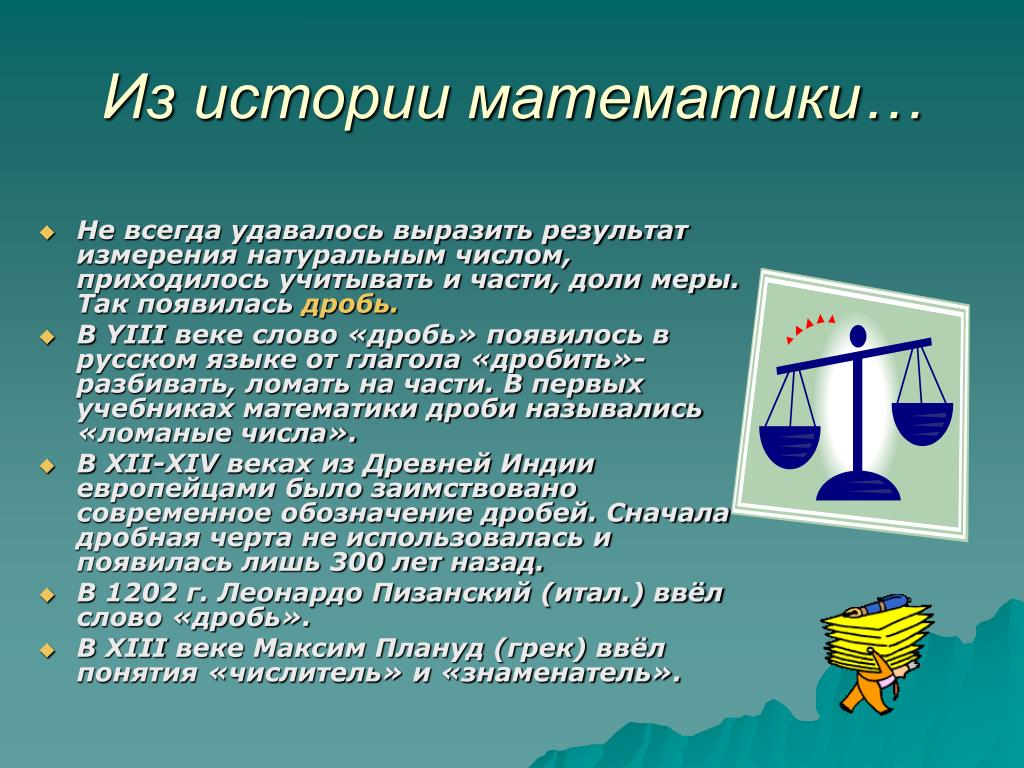 Из истории математики…

Не всегда удавалось выразить результат измерения натуральным числом, приходилось учитывать и части, доли меры. Так появилась дробь.

В YIII веке слово «дробь» появилось в русском языке от глагола «дробить»- разбивать, ломать на части. В первых учебниках математики дроби назывались «ломаные числа».

В XII-XIV веках из Древней Индии европейцами было заимствовано современное обозначение дробей. Сначала дробная черта не использовалась и появилась лишь 300 лет назад.

В 1202 г. Леонардо Пизанский (итал.) ввёл слово «дробь».

В XIII веке Максим Плануд (грек) ввёл понятия «числитель» и «знаменатель».